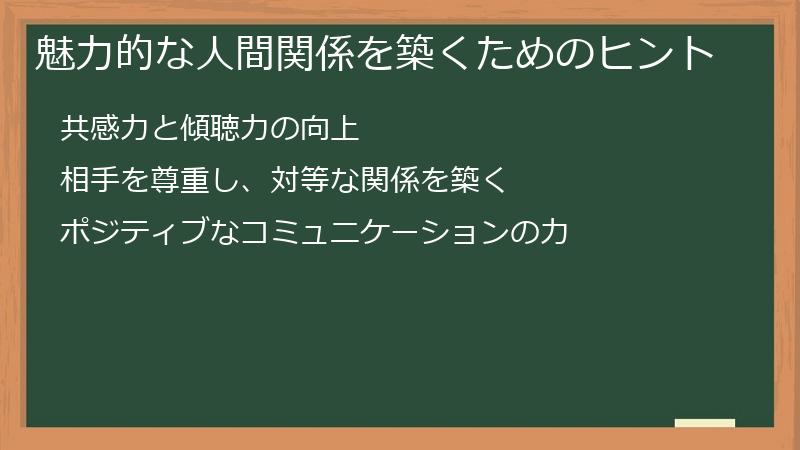 魅力的な人間関係を築くためのヒント

共感力と傾聴力の向上

相手を尊重し、対等な関係を築く

ポジティブなコミュニケーションの力